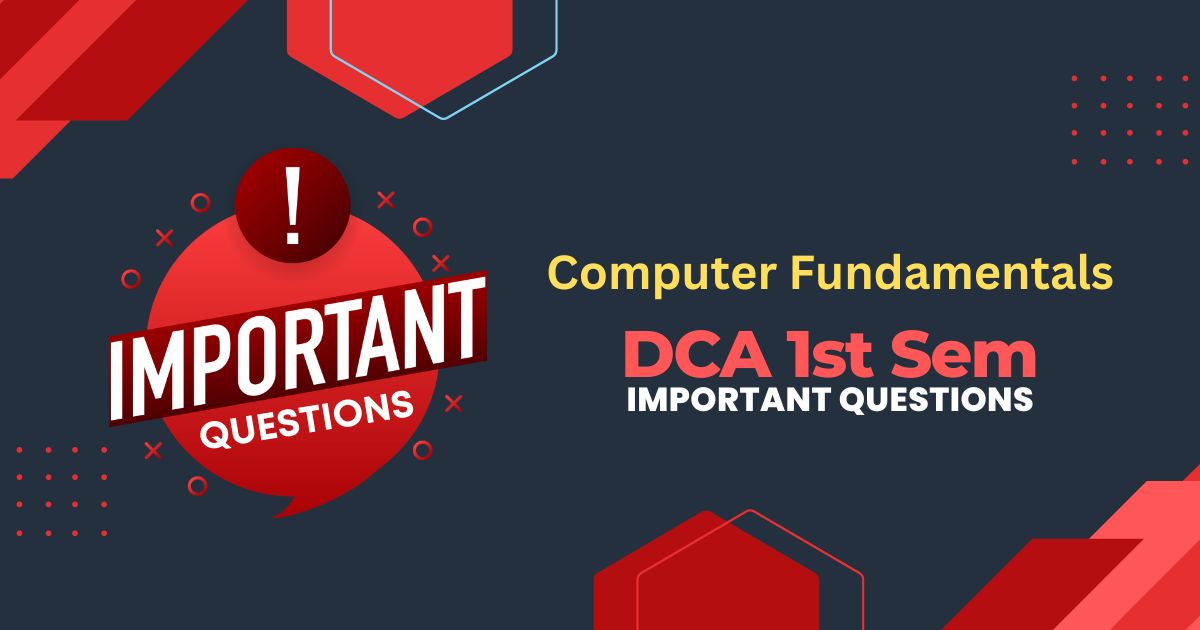 !
IMPORTANT
QUESTIONS

Computer Fundamentals
DCA 1st Sem
IMPORTANT QUESTIONS